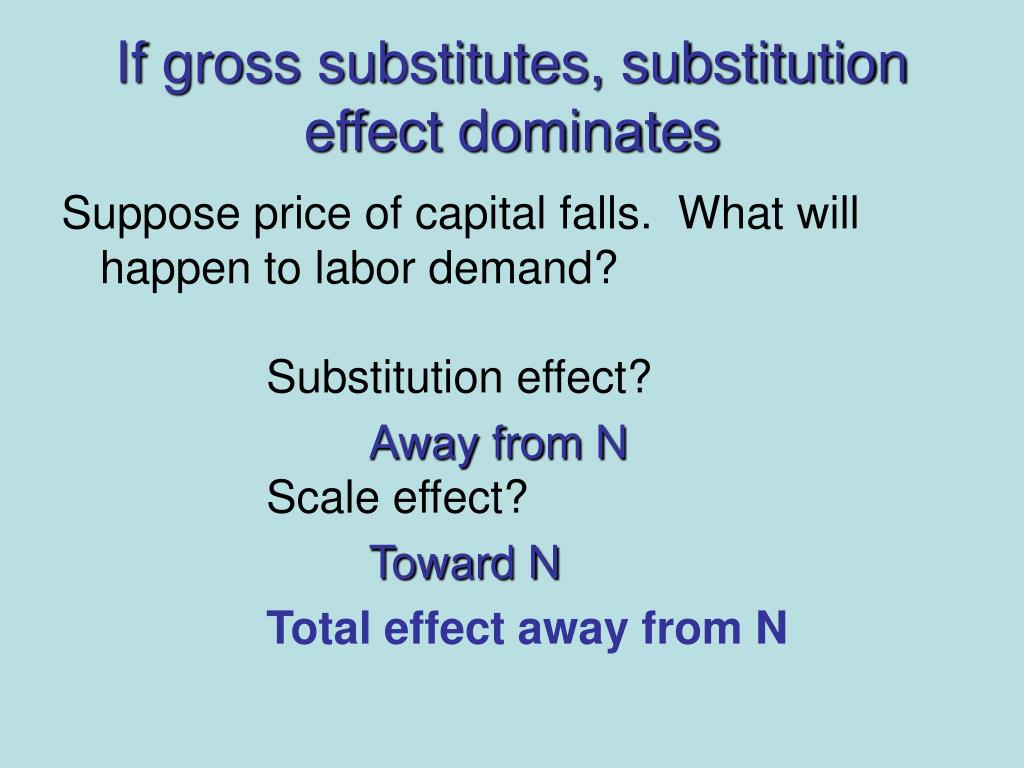 If gross substitutes, substitution effect dominates

Suppose price of capital falls. What will happen to labor demand?

Substitution effect?

Away from N

Scale effect?

Toward N

Total effect away from N